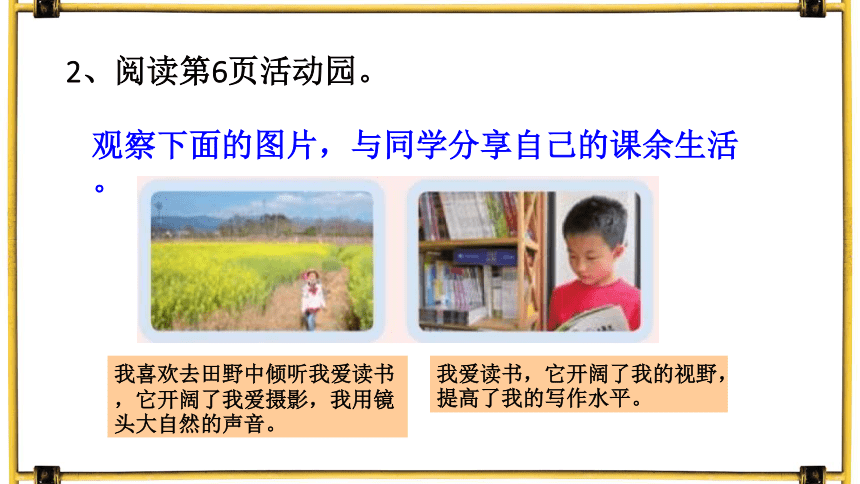 2、阅读第6页活动园。

观察下面的图片，与同学分享自己的课余生活。

我喜欢去田野中倾听我爱读书，它开阔了我爱摄影，我用镜头大自然的声音。

我爱读书，它开阔了我的视野，提高了我的写作水平。